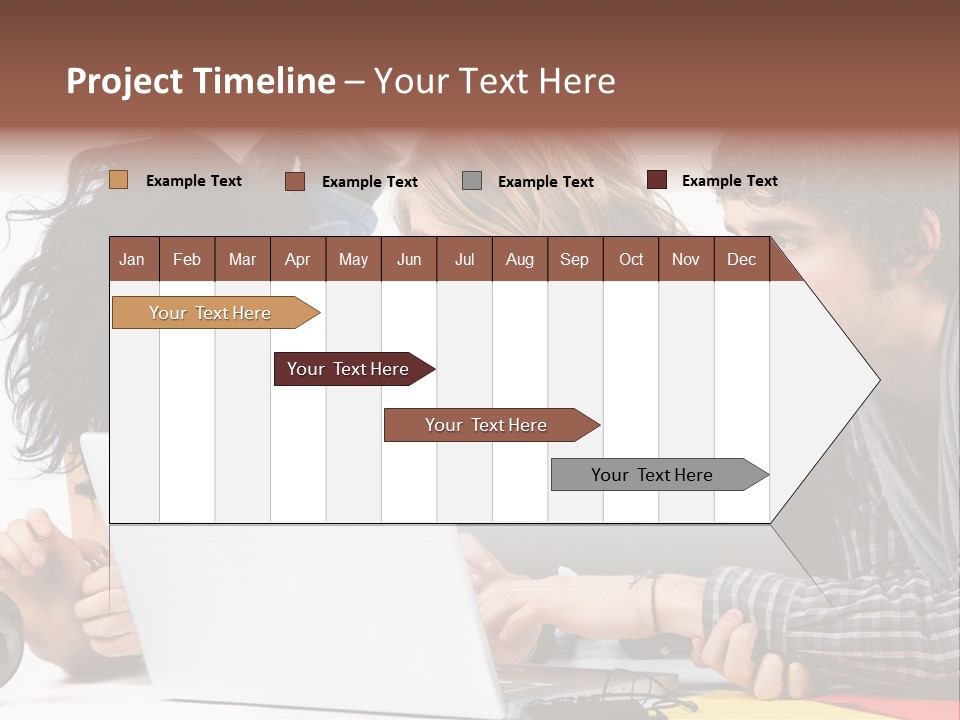 Project Timeline – Your Text Here

Example Text Example Text Example Text Example Text

| Jan | Feb | Mar | Apr | May | Jun | Jul | Aug | Sep | Oct | Nov | Dec |
|---|---|---|---|---|---|---|---|---|---|---|---|

Your Text Here

Your Text Here

Your Text Here

Your Text Here